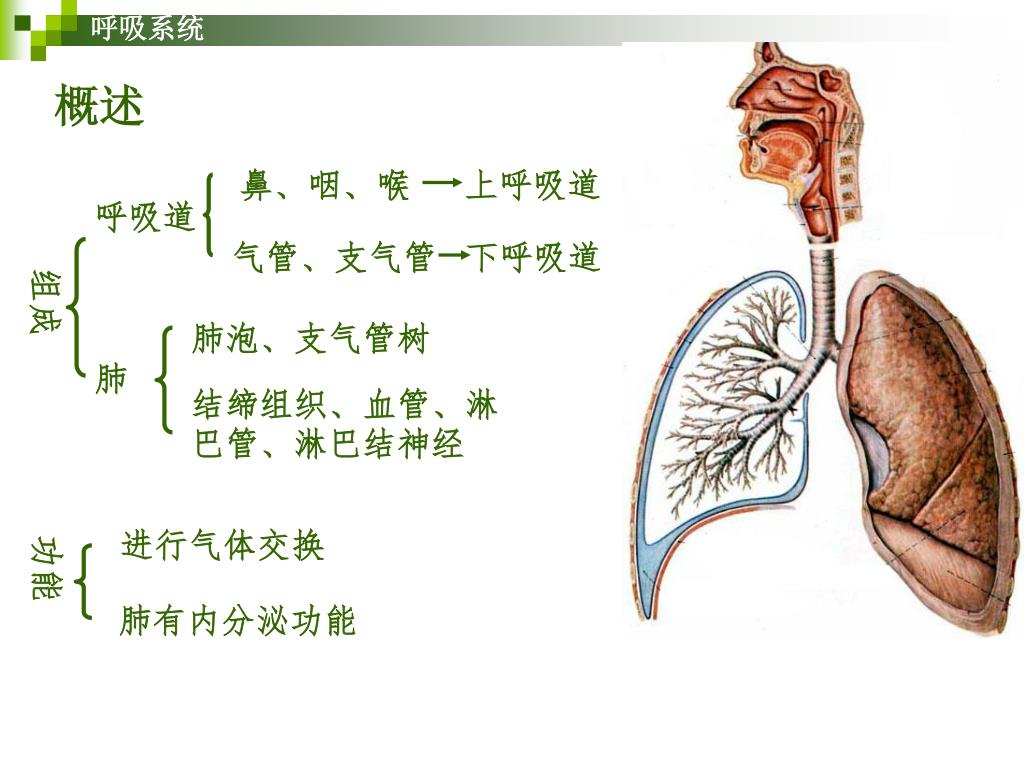 呼吸系统

概述

组成
呼吸道
鼻、咽、喉 → 上呼吸道
气管、支气管 → 下呼吸道

肺
肺泡、支气管树
结缔组织、血管、淋巴管、淋巴结神经

功能
进行气体交换
肺有内分泌功能